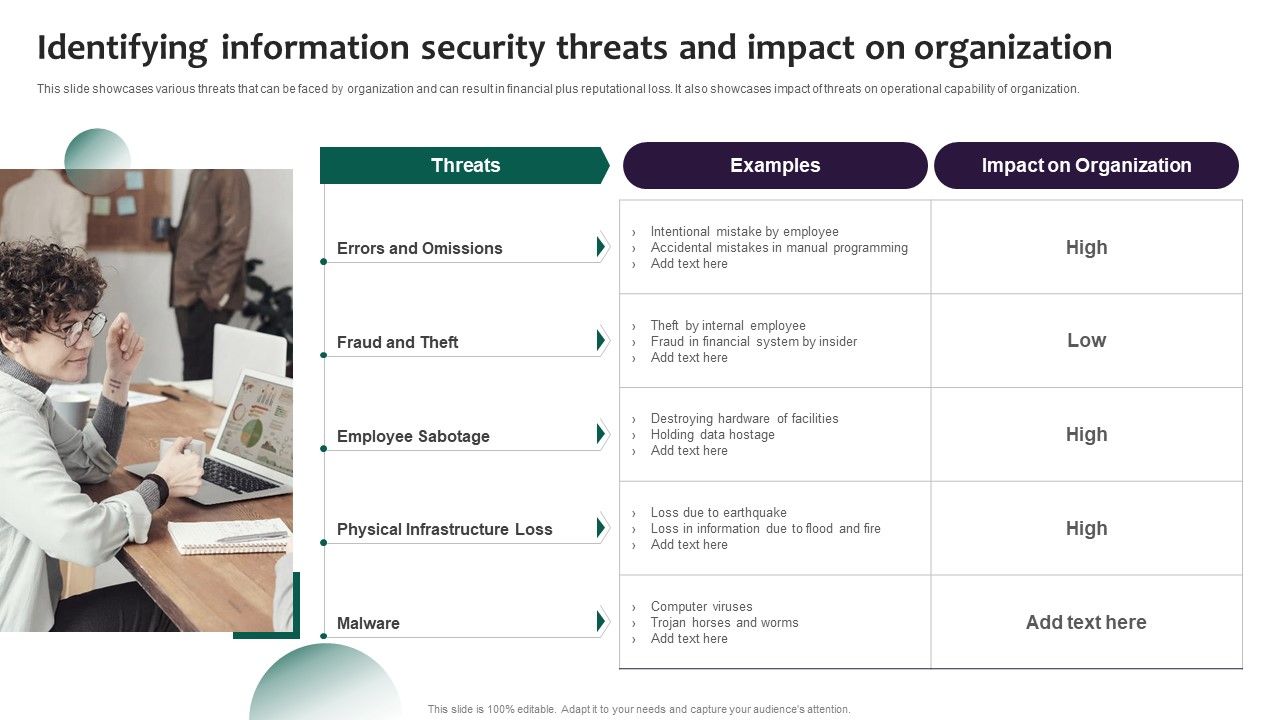 Identifying information security threats and impact on organization

This slide showcases various threats that can be faced by organization and can result in financial plus reputational loss. It also showcases impact of threats on operational capability of organization.

| Threats | Examples | Impact on Organization |
|---|---|---|
| Errors and Omissions | › Intentional mistake by employee › Accidental mistakes in manual programming › Add text here | High |
| Fraud and Theft | › Theft by internal employee › Fraud in financial system by insider › Add text here | Low |
| Employee Sabotage | › Destroying hardware of facilities › Holding data hostage › Add text here | High |
| Physical Infrastructure Loss | › Loss due to earthquake › Loss in information due to flood and fire › Add text here | High |
| Malware | › Computer viruses › Trojan horses and worms › Add text here | Add text here |

This slide is 100% editable. Adapt it to your needs and capture your audience's attention.